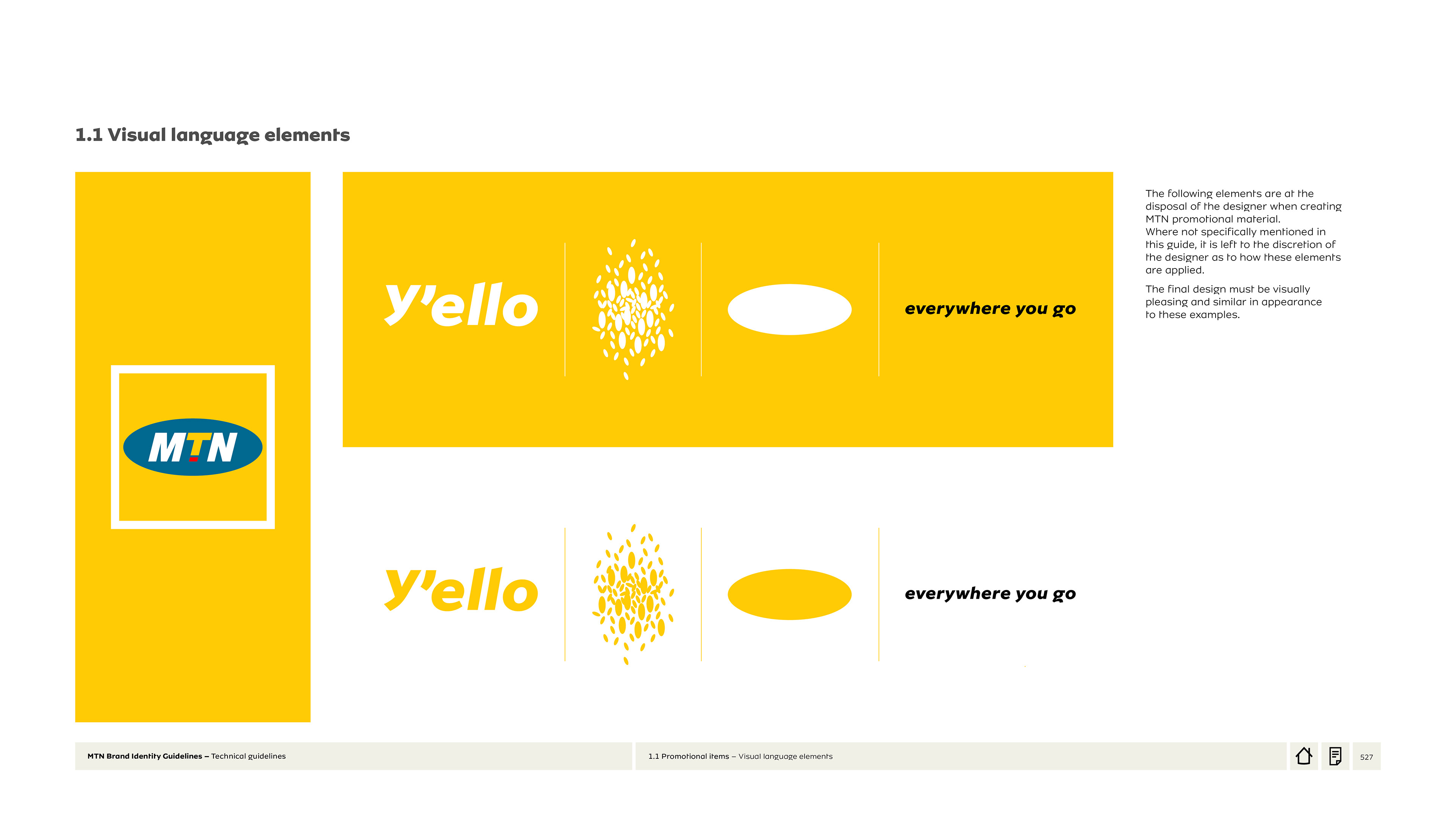 1.1 Visual language elements

MTN

y'ello

everywhere you go

y'ello

everywhere you go

The following elements are at the disposal of the designer when creating MTN promotional material.
Where not specifically mentioned in this guide, it is left to the discretion of the designer as to how these elements are applied.

The final design must be visually pleasing and similar in appearance to these examples.

MTN Brand Identity Guidelines – Technical guidelines

1.1 Promotional items – Visual language elements

527